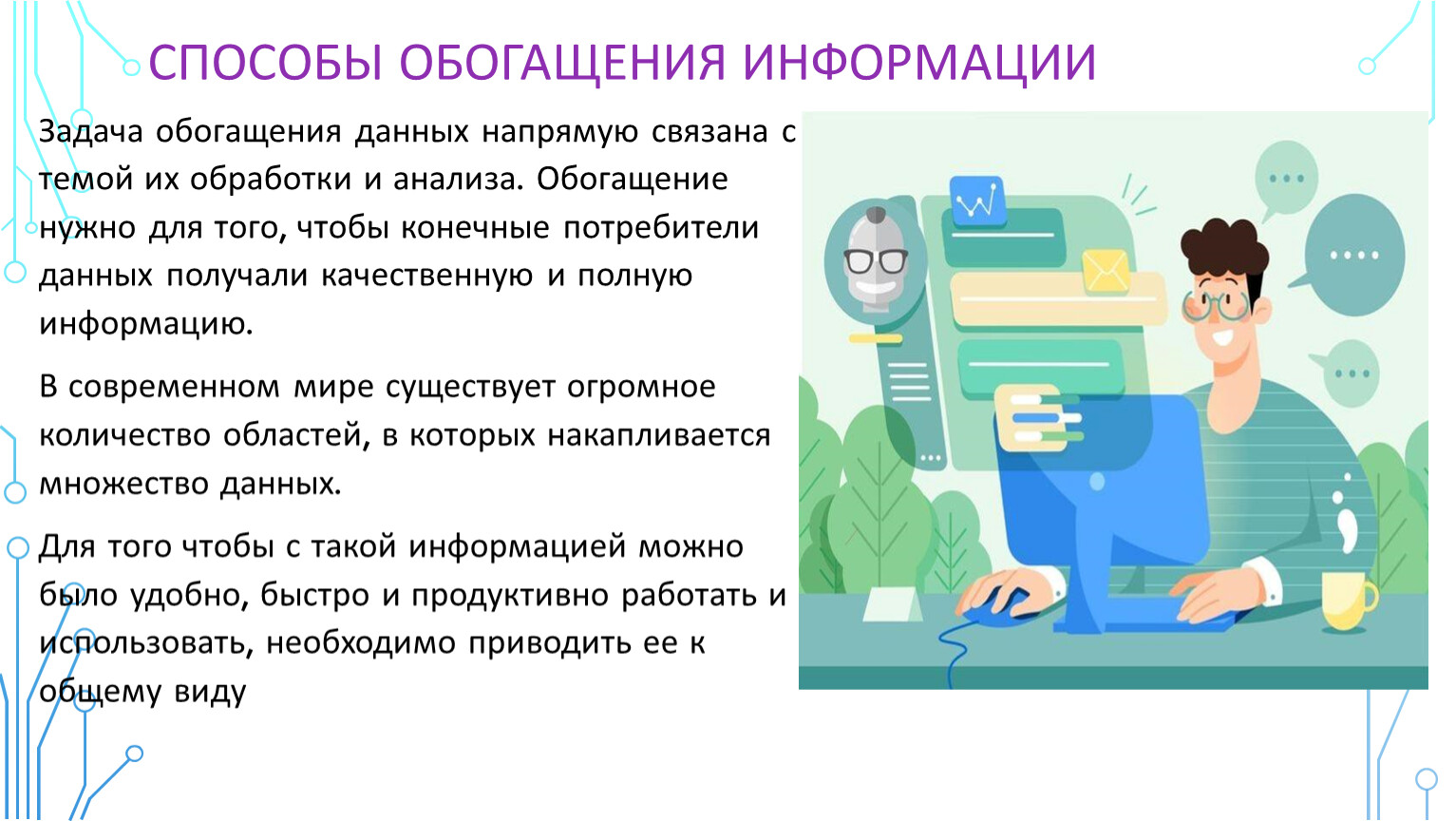 СПОСОБЫ ОБОГАЩЕНИЯ ИНФОРМАЦИИ

Задача обогащения данных напрямую связана с темой их обработки и анализа. Обогащение нужно для того, чтобы конечные потребители данных получали качественную и полную информацию.

В современном мире существует огромное количество областей, в которых накапливается множество данных.

Для того чтобы с такой информацией можно было удобно, быстро и продуктивно работать и использовать, необходимо приводить ее к общему виду